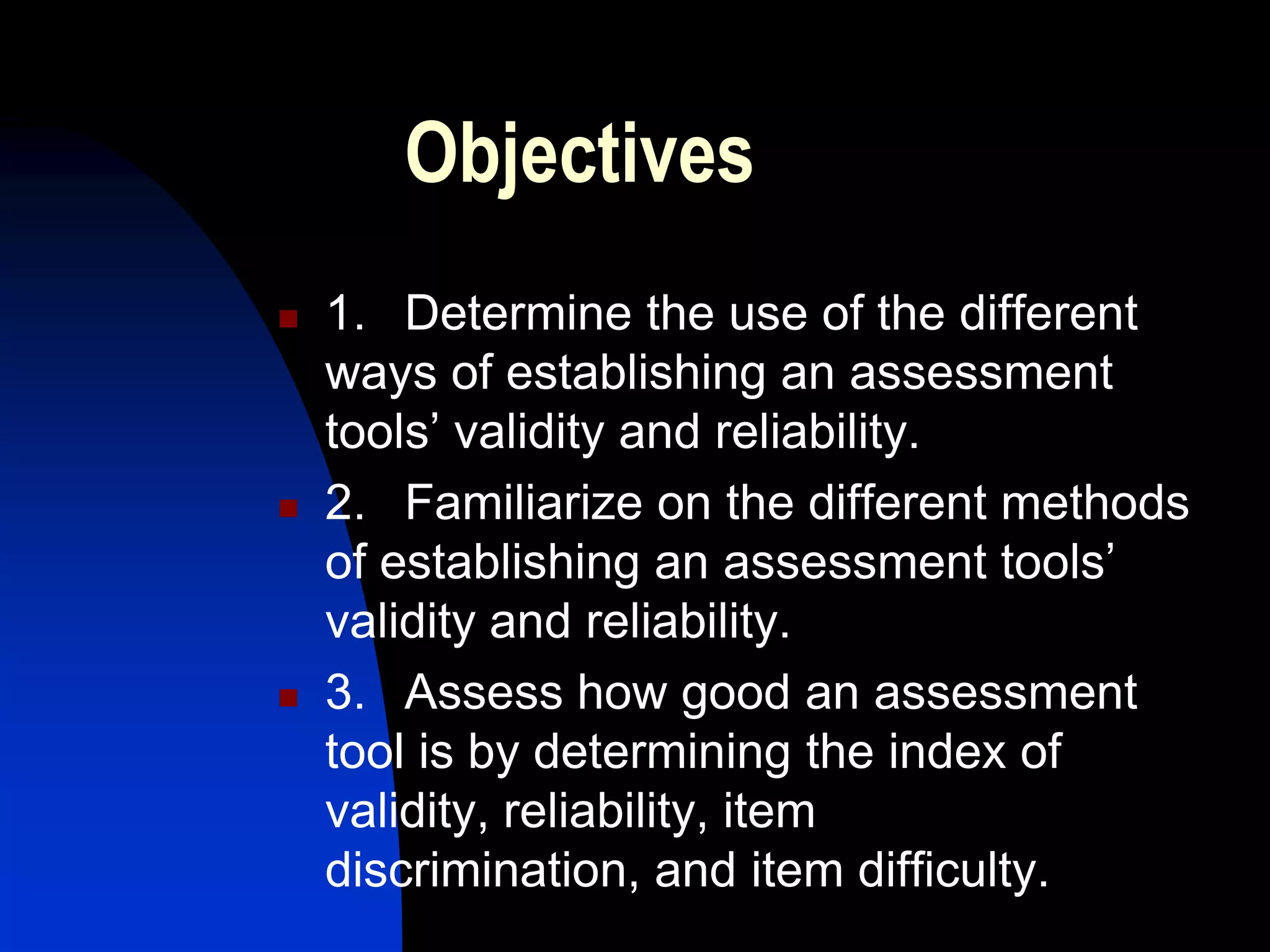 Objectives

1. Determine the use of the different ways of establishing an assessment tools’ validity and reliability.

2. Familiarize on the different methods of establishing an assessment tools’ validity and reliability.

3. Assess how good an assessment tool is by determining the index of validity, reliability, item discrimination, and item difficulty.